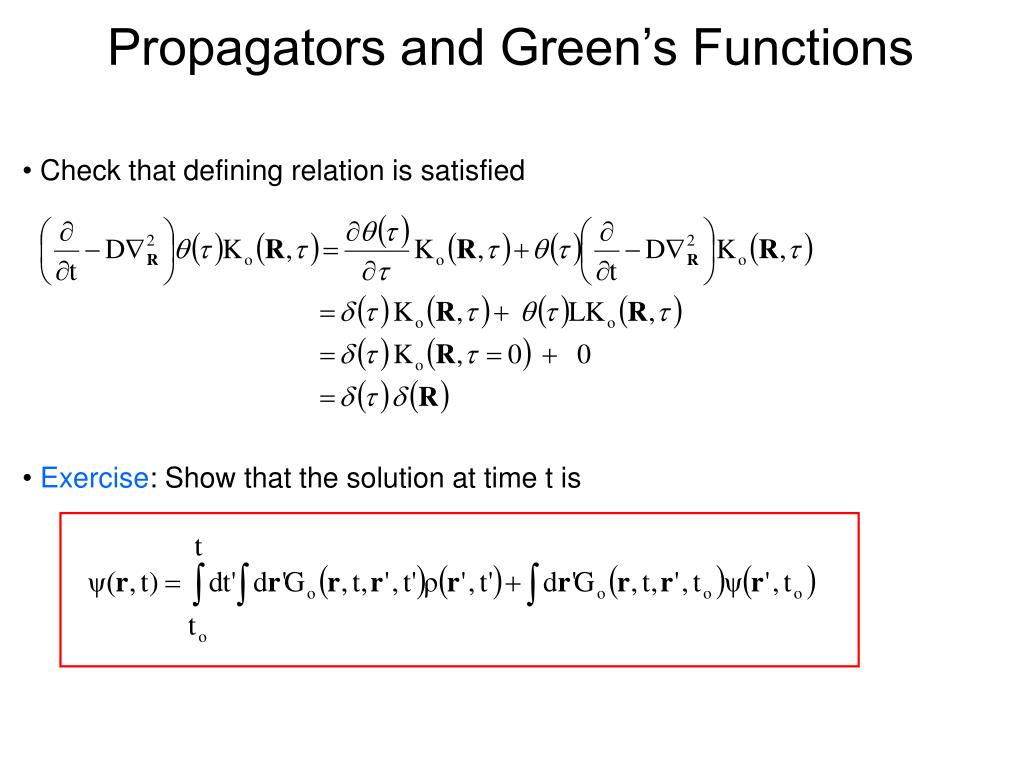 Propagators and Green's Functions

• Check that defining relation is satisfied

$\left(\frac{\partial}{\partial t} - D\nabla^2_{\mathbf{R}}\right)\theta(\tau)K_o(\mathbf{R},\tau) = \frac{\partial\theta(\tau)}{\partial\tau}K_o(\mathbf{R},\tau) + \theta(\tau)\left(\frac{\partial}{\partial t} - D\nabla^2_{\mathbf{R}}\right)K_o(\mathbf{R},\tau)$

$= \delta(\tau)K_o(\mathbf{R},\tau) + \theta(\tau)LK_o(\mathbf{R},\tau)$

$= \delta(\tau)K_o(\mathbf{R},\tau=0) + 0$

$= \delta(\tau)\delta(\mathbf{R})$

• Exercise: Show that the solution at time t is

$\psi(\mathbf{r},t) = \int_{t_o}^{t} dt' \int d\mathbf{r}' G_o(\mathbf{r},t,\mathbf{r}',t')\rho(\mathbf{r}',t') + \int d\mathbf{r}' G_o(\mathbf{r},t,\mathbf{r}',t_o)\psi(\mathbf{r}',t_o)$